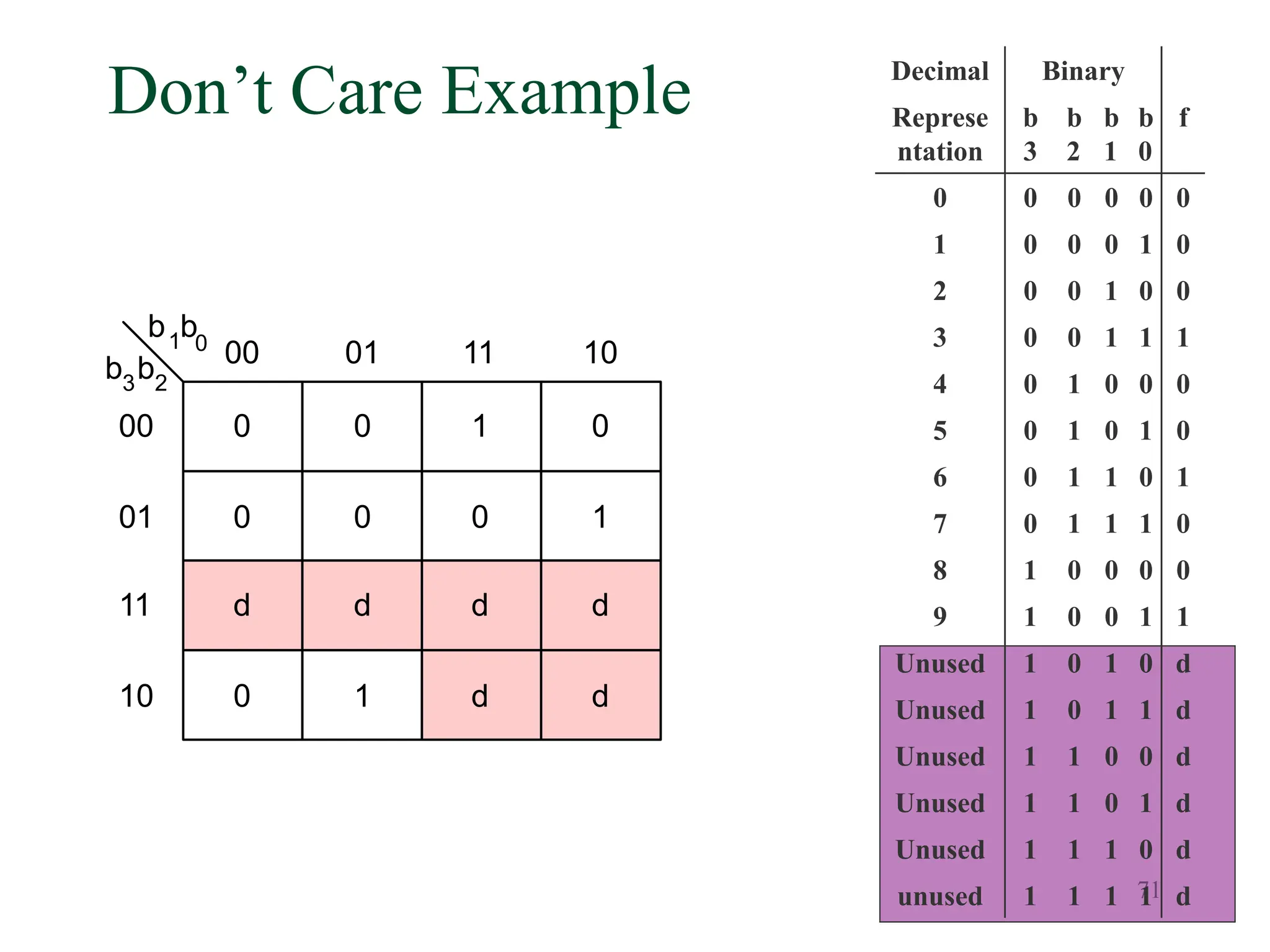 Don’t Care Example

| $b_3b_2$ \ $b_1b_0$ | 00 | 01 | 11 | 10 |
|---|---|---|---|---|
| 00 | 0 | 0 | 1 | 0 |
| 01 | 0 | 0 | 0 | 1 |
| 11 | d | d | d | d |
| 10 | 0 | 1 | d | d |

| Decimal Representation | Binary b3 | b2 | b1 | b0 | f |
|---|---|---|---|---|---|
| 0 | 0 | 0 | 0 | 0 | 0 |
| 1 | 0 | 0 | 0 | 1 | 0 |
| 2 | 0 | 0 | 1 | 0 | 0 |
| 3 | 0 | 0 | 1 | 1 | 1 |
| 4 | 0 | 1 | 0 | 0 | 0 |
| 5 | 0 | 1 | 0 | 1 | 0 |
| 6 | 0 | 1 | 1 | 0 | 1 |
| 7 | 0 | 1 | 1 | 1 | 0 |
| 8 | 1 | 0 | 0 | 0 | 0 |
| 9 | 1 | 0 | 0 | 1 | 1 |
| Unused | 1 | 0 | 1 | 0 | d |
| Unused | 1 | 0 | 1 | 1 | d |
| Unused | 1 | 1 | 0 | 0 | d |
| Unused | 1 | 1 | 0 | 1 | d |
| Unused | 1 | 1 | 1 | 0 | d |
| unused | 1 | 1 | 1 | 1 | d |

71